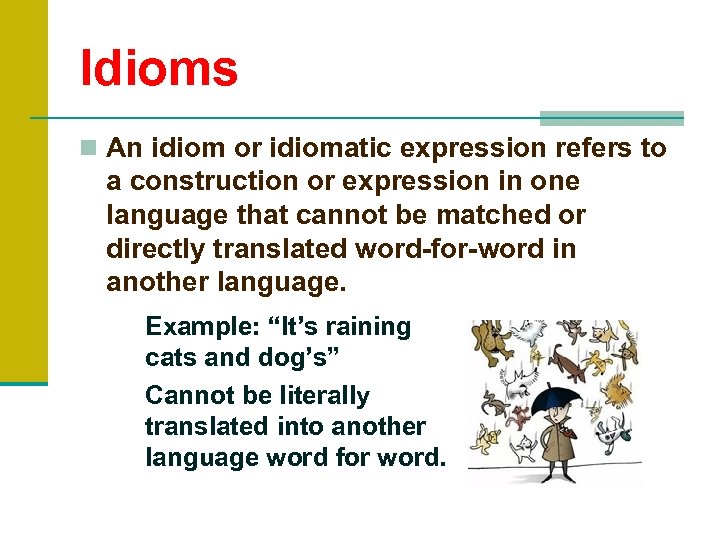 Idioms

An idiom or idiomatic expression refers to a construction or expression in one language that cannot be matched or directly translated word-for-word in another language.

Example: “It’s raining cats and dog’s”

Cannot be literally translated into another language word for word.